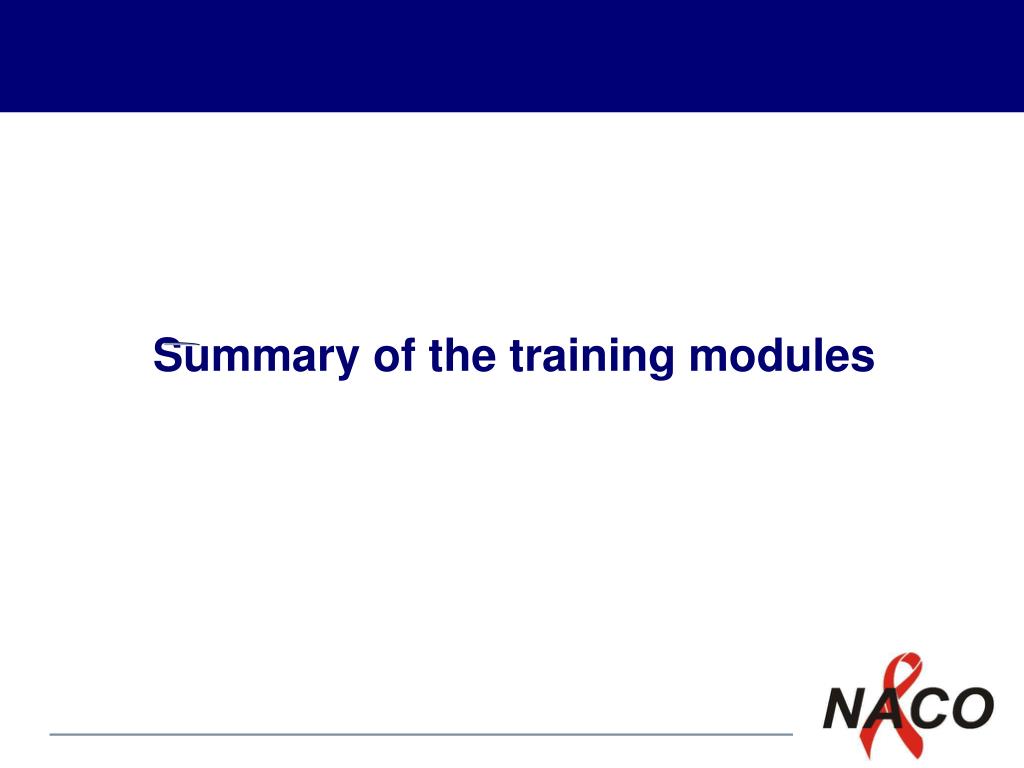 Summary of the training modules

NACO